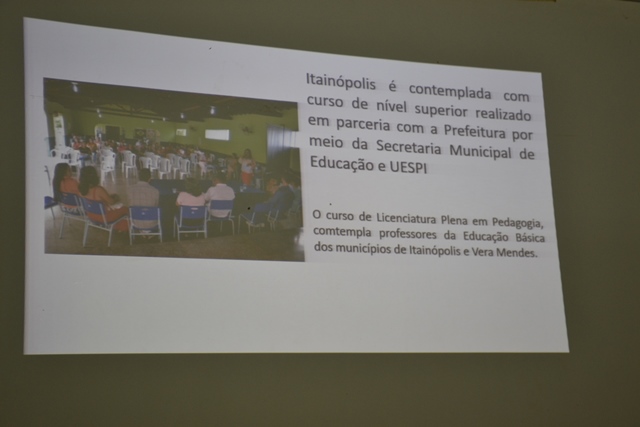 Itainópolis é contemplada com curso de nível superior realizado em parceria com a Prefeitura por meio da Secretaria Municipal de Educação e UESPI

O curso de Licenciatura Plena em Pedagogia, comtempla professores da Educação Básica dos municípios de Itainópolis e Vera Mendes.